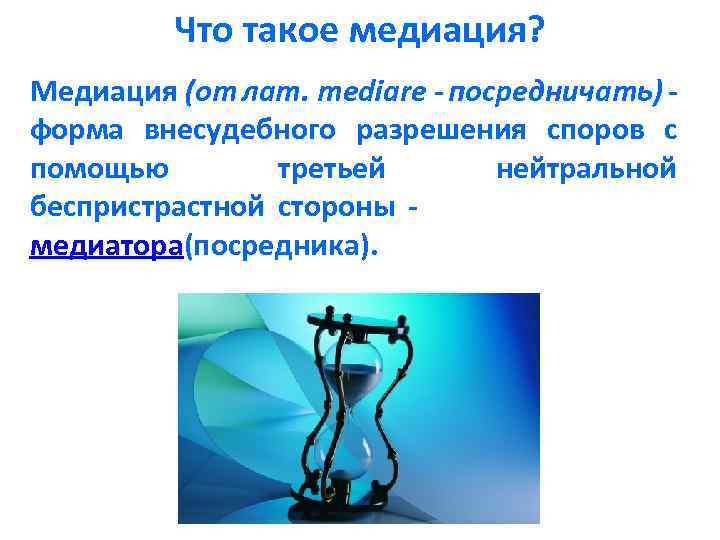 Что такое медиация?

Медиация (от лат. mediare - посредничать) - форма внесудебного разрешения споров с помощью третьей нейтральной беспристрастной стороны - медиатора(посредника).